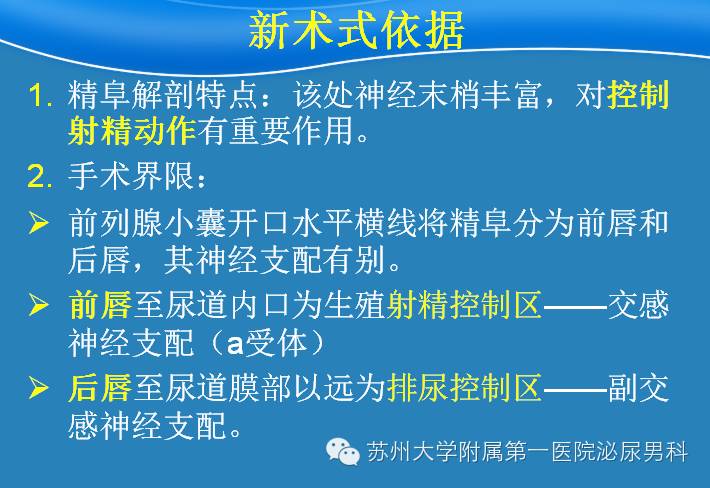 新术式依据

1. 精阜解剖特点：该处神经末梢丰富，对控制射精动作有重要作用。

2. 手术界限：

➢ 前列腺小囊开口水平横线将精阜分为前唇和后唇，其神经支配有别。

➢ 前唇至尿道内口为生殖射精控制区——交感神经支配（a受体）

➢ 后唇至尿道膜部以远为排尿控制区——副交感神经支配。

苏州大学附属第一医院泌尿男科